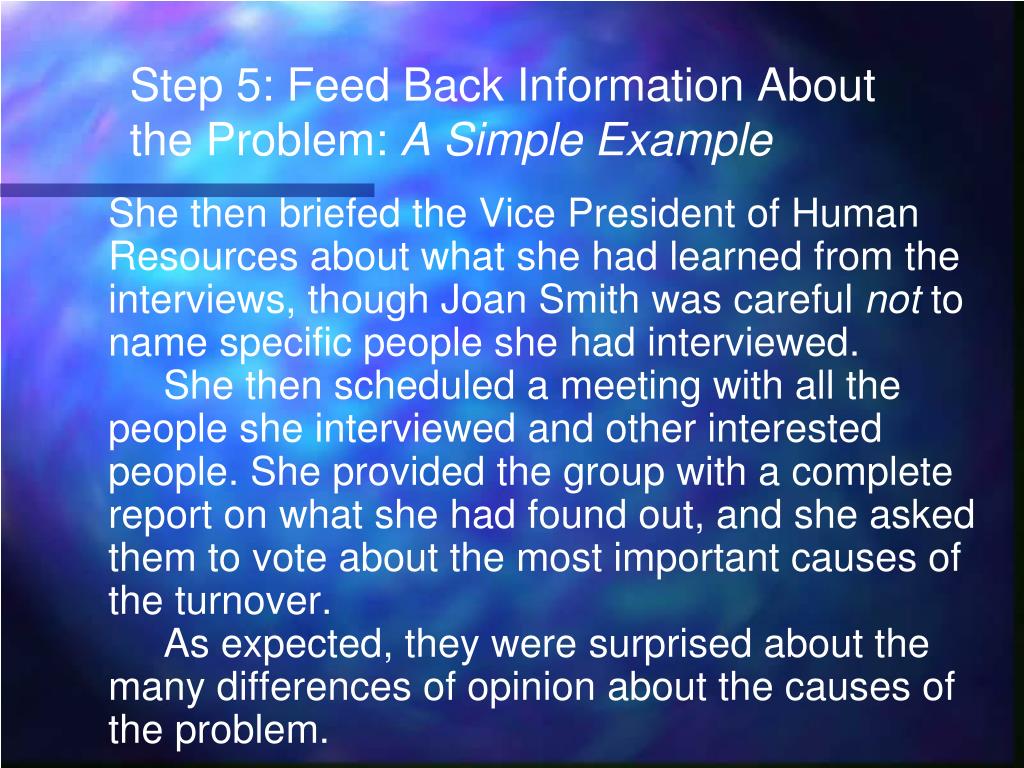 Step 5: Feed Back Information About the Problem: A Simple Example

She then briefed the Vice President of Human Resources about what she had learned from the interviews, though Joan Smith was careful not to name specific people she had interviewed.

She then scheduled a meeting with all the people she interviewed and other interested people. She provided the group with a complete report on what she had found out, and she asked them to vote about the most important causes of the turnover.

As expected, they were surprised about the many differences of opinion about the causes of the problem.